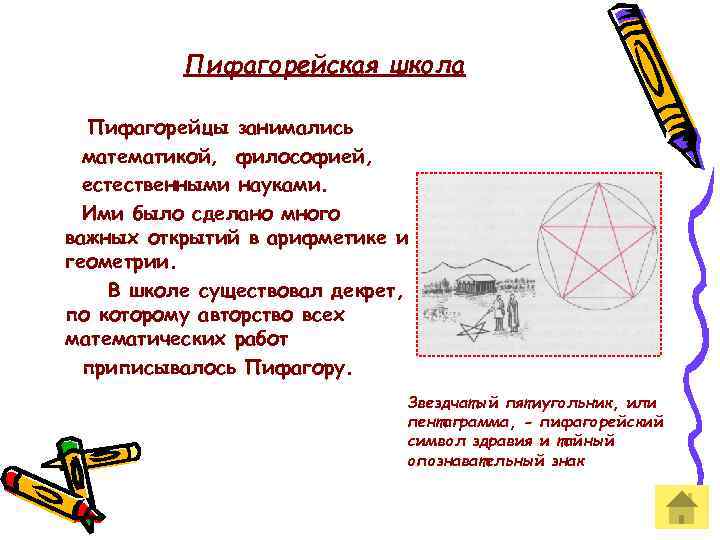 Пифагорейская школа

Пифагорейцы занимались математикой, философией, естественными науками.

Ими было сделано много важных открытий в арифметике и геометрии.

В школе существовал декрет, по которому авторство всех математических работ приписывалось Пифагору.

Звездчатый пятиугольник, или пентаграмма, - пифагорейский символ здравия и тайный опознавательный знак